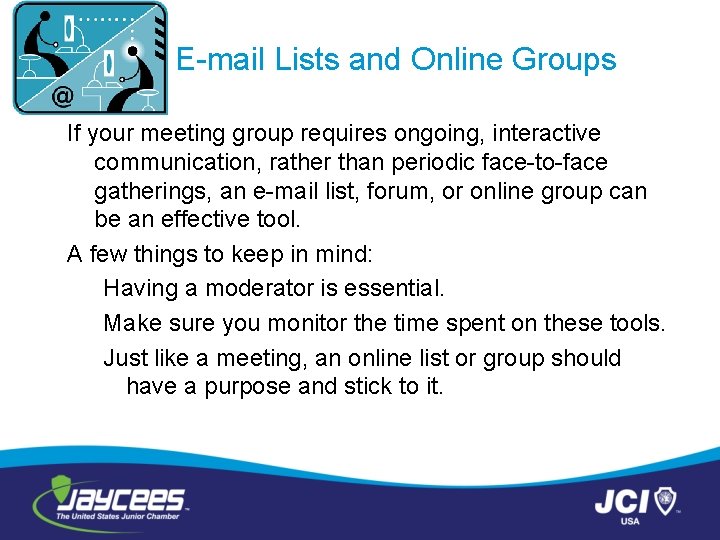 @

E-mail Lists and Online Groups

If your meeting group requires ongoing, interactive communication, rather than periodic face-to-face gatherings, an e-mail list, forum, or online group can be an effective tool.

A few things to keep in mind:

Having a moderator is essential.

Make sure you monitor the time spent on these tools.

Just like a meeting, an online list or group should have a purpose and stick to it.

JAYCEES
The United States Junior Chamber

JCI
USA